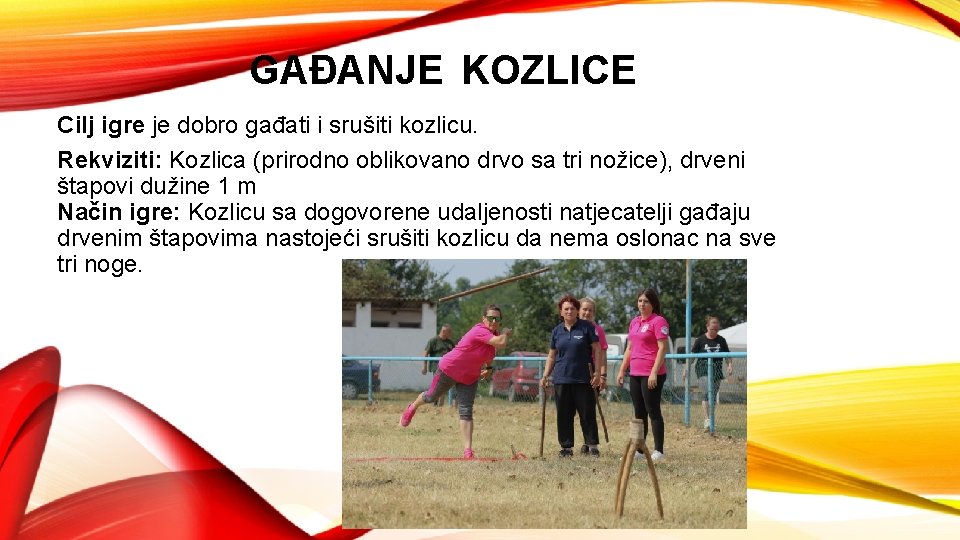 GAĐANJE KOZLICE

Cilj igre je dobro gađati i srušiti kozlicu.

Rekviziti: Kozlica (prirodno oblikovano drvo sa tri nožice), drveni štapovi dužine 1 m
Način igre: Kozlicu sa dogovorene udaljenosti natjecatelji gađaju drvenim štapovima nastojeći srušiti kozlicu da nema oslonac na sve tri noge.